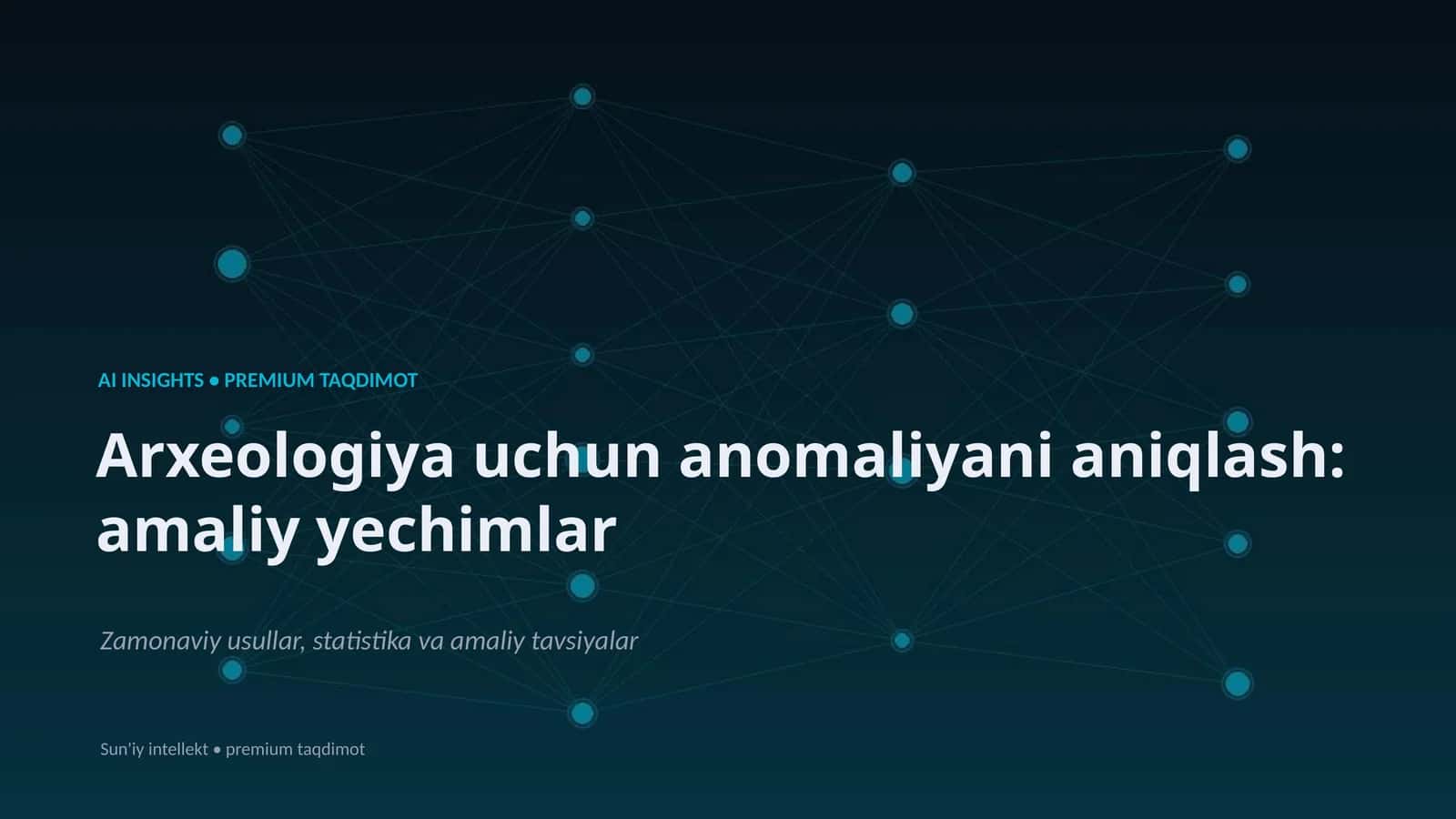 AI INSIGHTS • PREMIUM TAQDIMOT

Arxeologiya uchun anomaliyani aniqlash: amaliy yechimlar

Zamonaviy usullar, statistika va amaliy tavsiyalar

Sun'iy intellekt • premium taqdimot